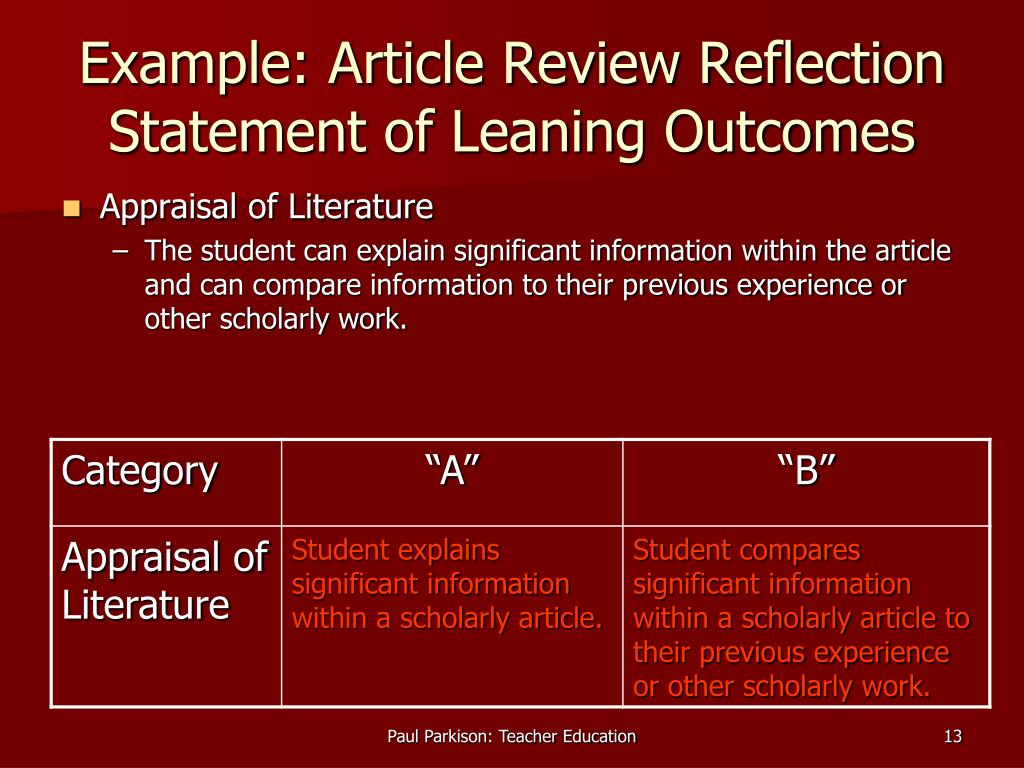 Example: Article Review Reflection Statement of Leaning Outcomes

Appraisal of Literature

– The student can explain significant information within the article and can compare information to their previous experience or other scholarly work.

| Category | “A” | “B” |
|---|---|---|
| Appraisal of Literature | Student explains significant information within a scholarly article. | Student compares significant information within a scholarly article to their previous experience or other scholarly work. |

Paul Parkison: Teacher Education

13